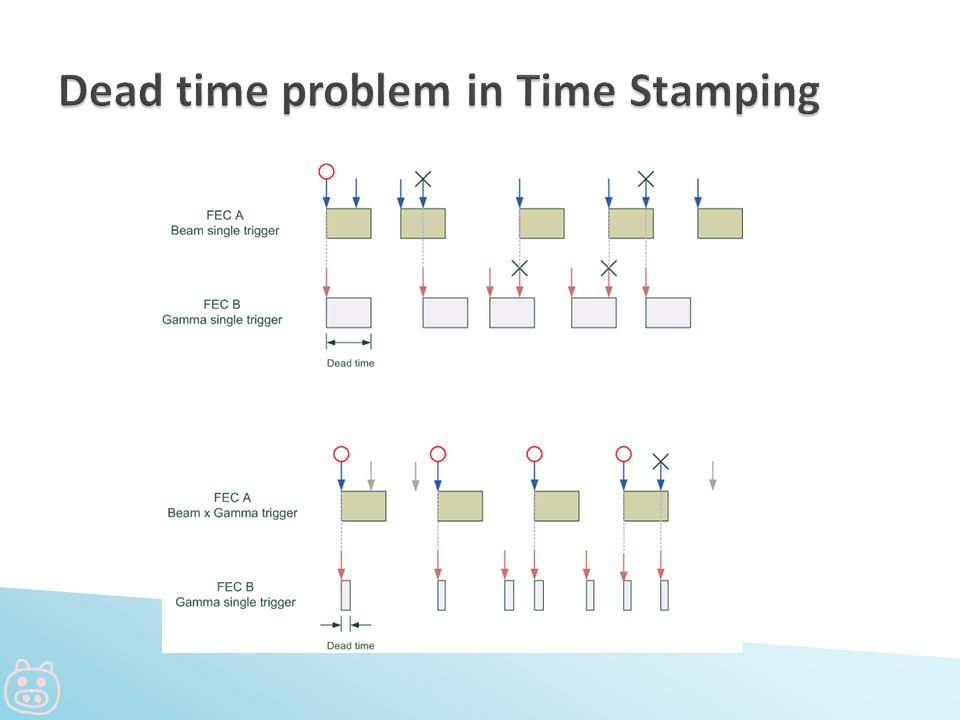 Dead time problem in Time Stamping

FEC A
Beam single trigger

FEC B
Gamma single trigger

Dead time

FEC A
Beam x Gamma trigger

FEC B
Gamma single trigger

Dead time